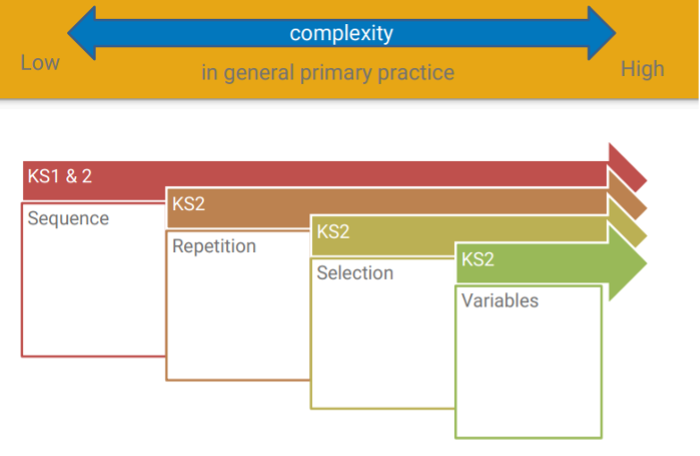 complexity

Low

in general primary practice

High

KS1 & 2

Sequence

KS2

Repetition

KS2

Selection

KS2

Variables